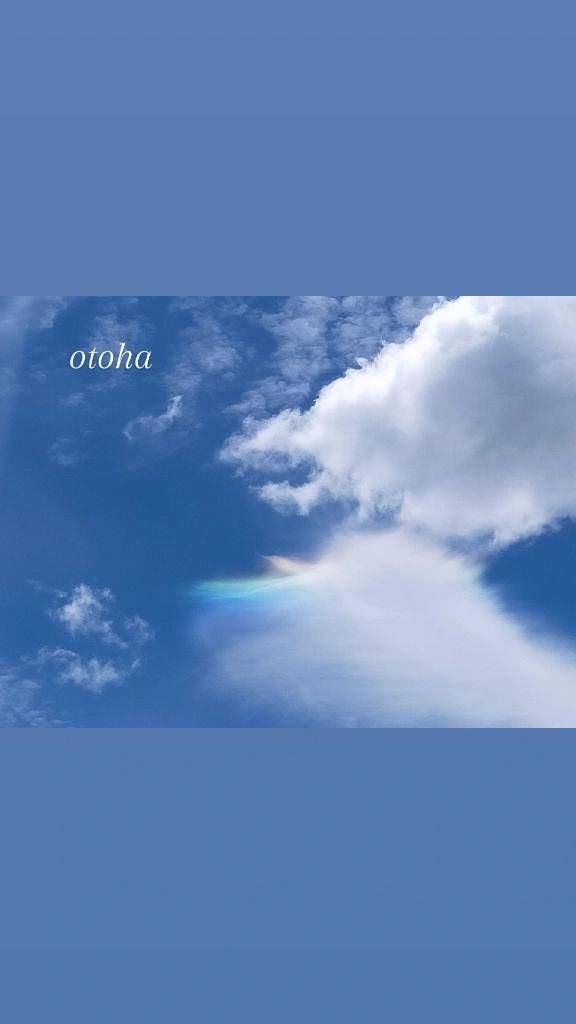 otoha